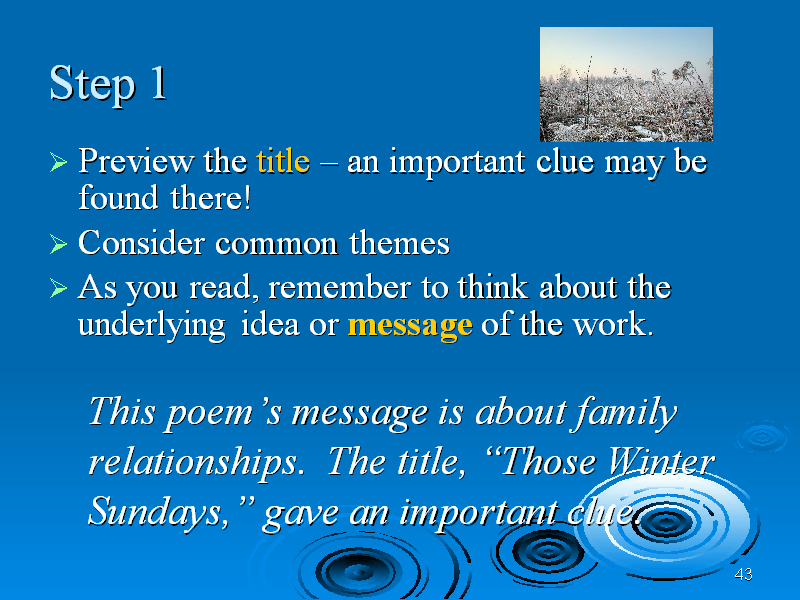 Step 1

➢ Preview the title – an important clue may be found there!

➢ Consider common themes

➢ As you read, remember to think about the underlying idea or message of the work.

This poem's message is about family relationships. The title, "Those Winter Sundays," gave an important clue.

43